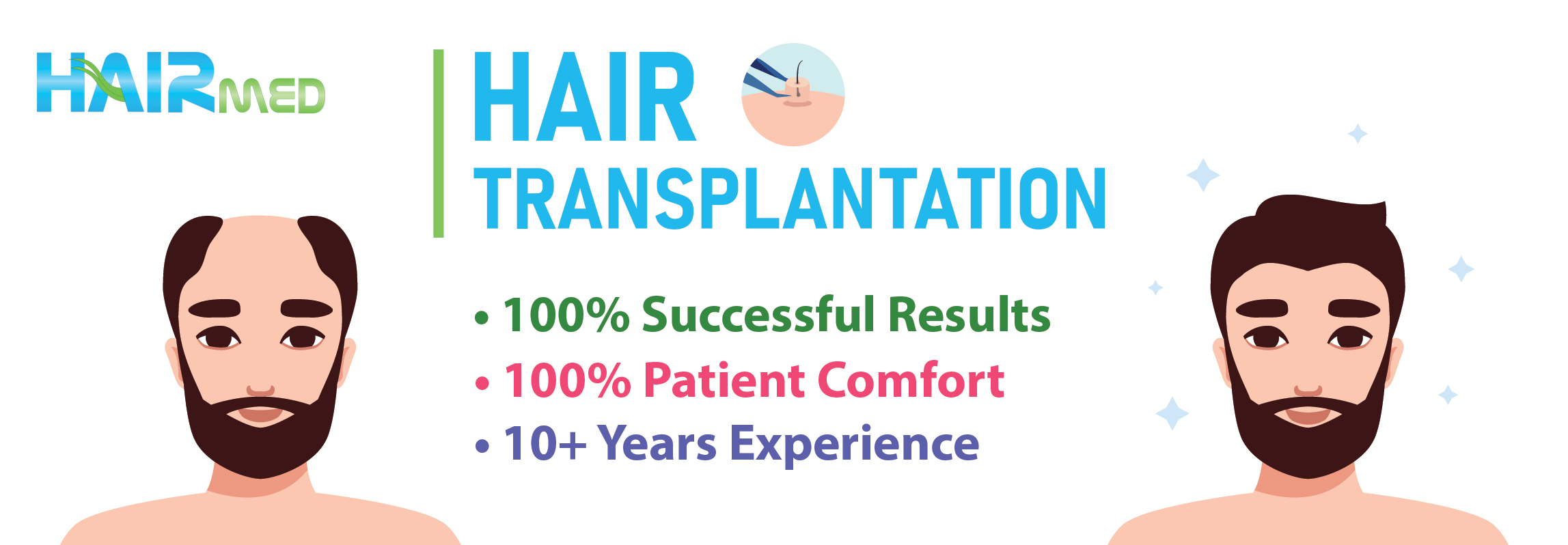 HAIRMED

HAIR TRANSPLANTATION

• 100% Successful Results
• 100% Patient Comfort
• 10+ Years Experience